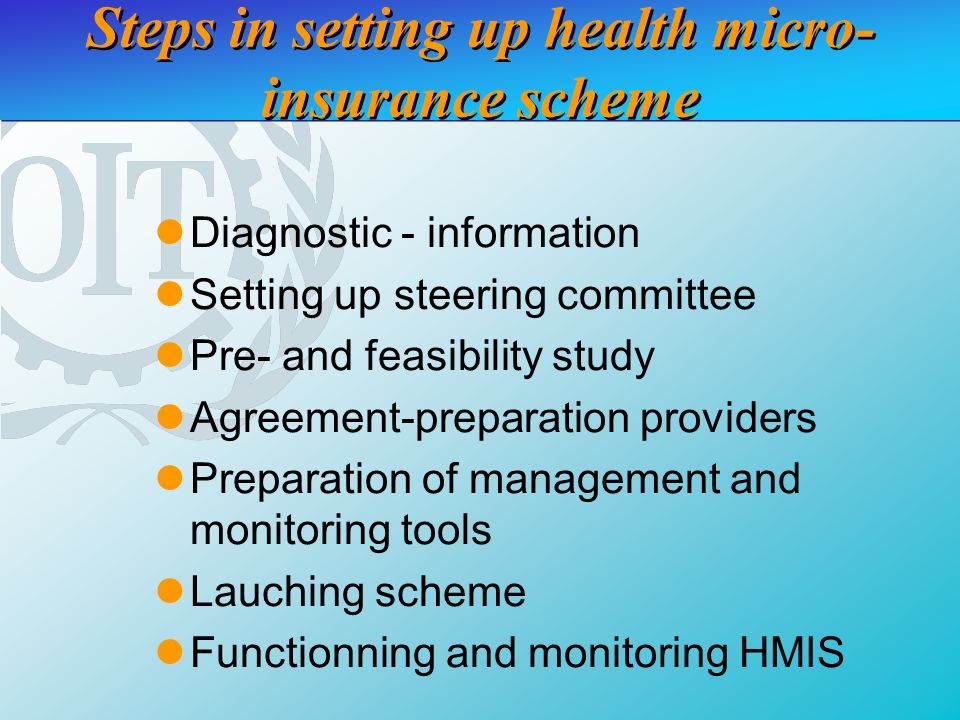 Steps in setting up health micro-insurance scheme

OIT

- Diagnostic - information
- Setting up steering committee
- Pre- and feasibility study
- Agreement-preparation providers
- Preparation of management and monitoring tools
- Lauching scheme
- Functionning and monitoring HMIS